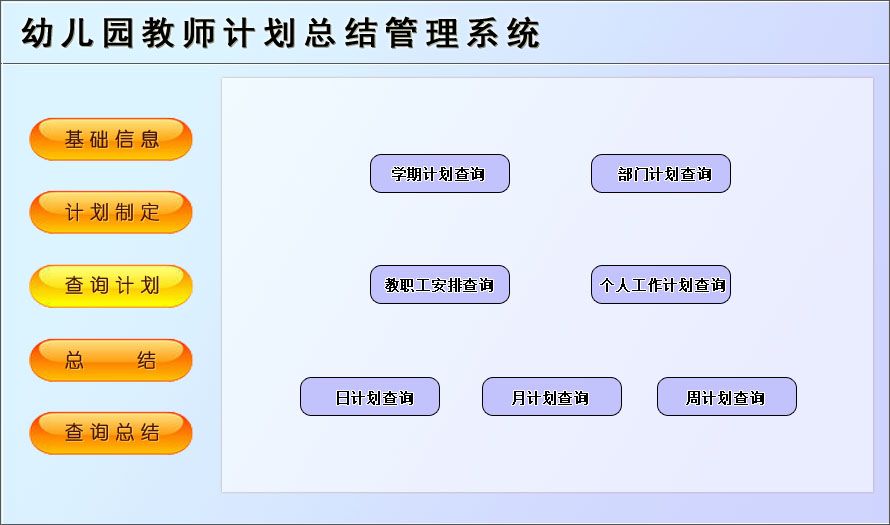 幼儿园教师计划总结管理系统

基础信息

计划制定

查询计划

总　　结

查询总结

学期计划查询

部门计划查询

教职工安排查询

个人工作计划查询

日计划查询

月计划查询

周计划查询